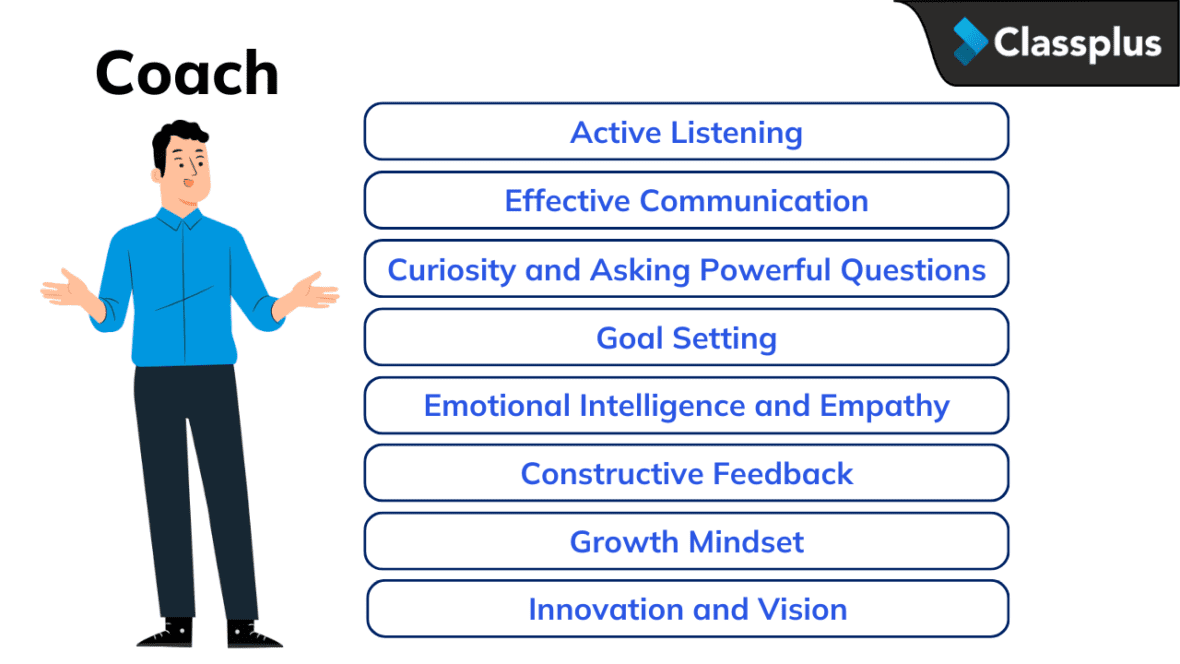 Classplus

Coach

Active Listening

Effective Communication

Curiosity and Asking Powerful Questions

Goal Setting

Emotional Intelligence and Empathy

Constructive Feedback

Growth Mindset

Innovation and Vision